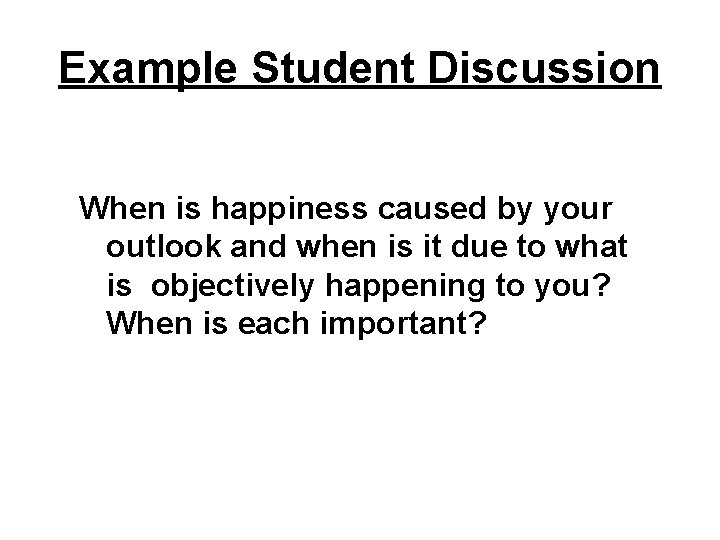 Example Student Discussion

When is happiness caused by your outlook and when is it due to what is objectively happening to you? When is each important?